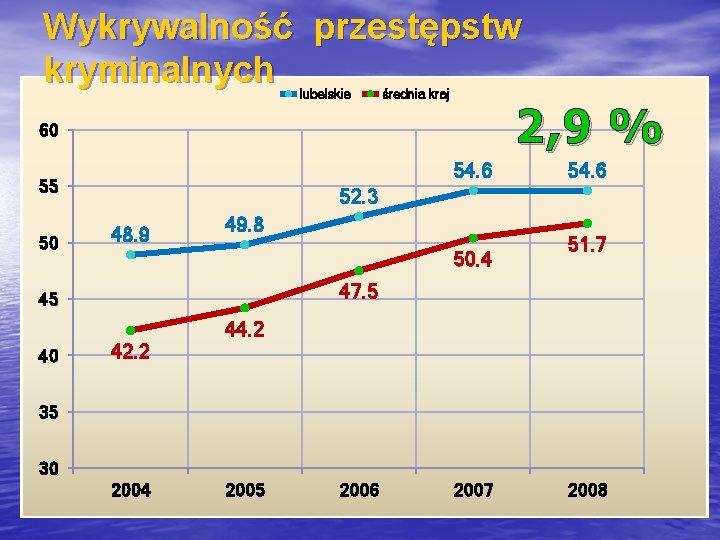 Wykrywalność przestępstw kryminalnych

lubelskie
średnia kraj

2,9 %

60
55
50
45
40
35
30

48.9
49.8
52.3
54.6
54.6

42.2
44.2
47.5
50.4
51.7

2004
2005
2006
2007
2008